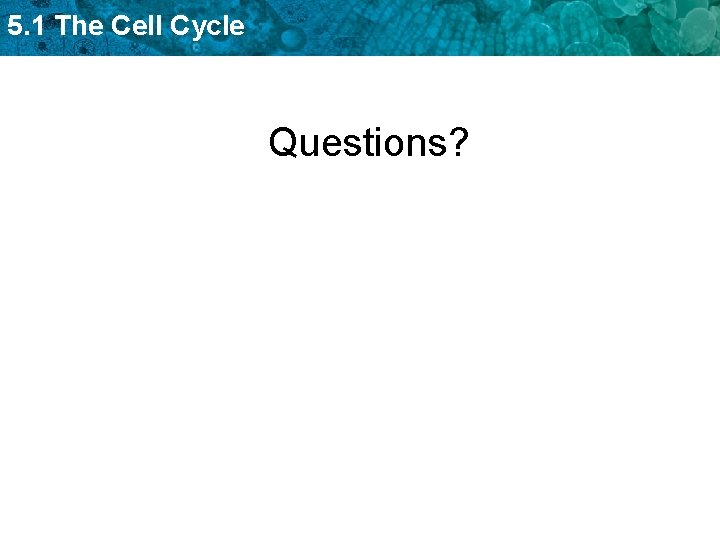 5.1 The Cell Cycle

Questions?